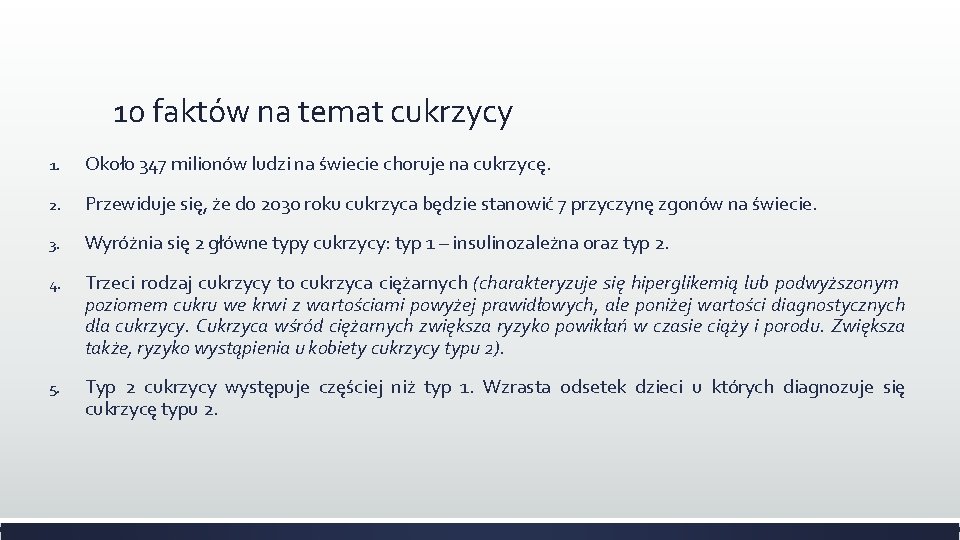 10 faktów na temat cukrzycy

1. Około 347 milionów ludzi na świecie choruje na cukrzycę.

2. Przewiduje się, że do 2030 roku cukrzyca będzie stanowić 7 przyczynę zgonów na świecie.

3. Wyróżnia się 2 główne typy cukrzycy: typ 1 – insulinozależna oraz typ 2.

4. Trzeci rodzaj cukrzycy to cukrzyca ciężarnych (charakteryzuje się hiperglikemią lub podwyższonym poziomem cukru we krwi z wartościami powyżej prawidłowych, ale poniżej wartości diagnostycznych dla cukrzycy. Cukrzyca wśród ciężarnych zwiększa ryzyko powikłań w czasie ciąży i porodu. Zwiększa także, ryzyko wystąpienia u kobiety cukrzycy typu 2).

5. Typ 2 cukrzycy występuje częściej niż typ 1. Wzrasta odsetek dzieci u których diagnozuje się cukrzycę typu 2.